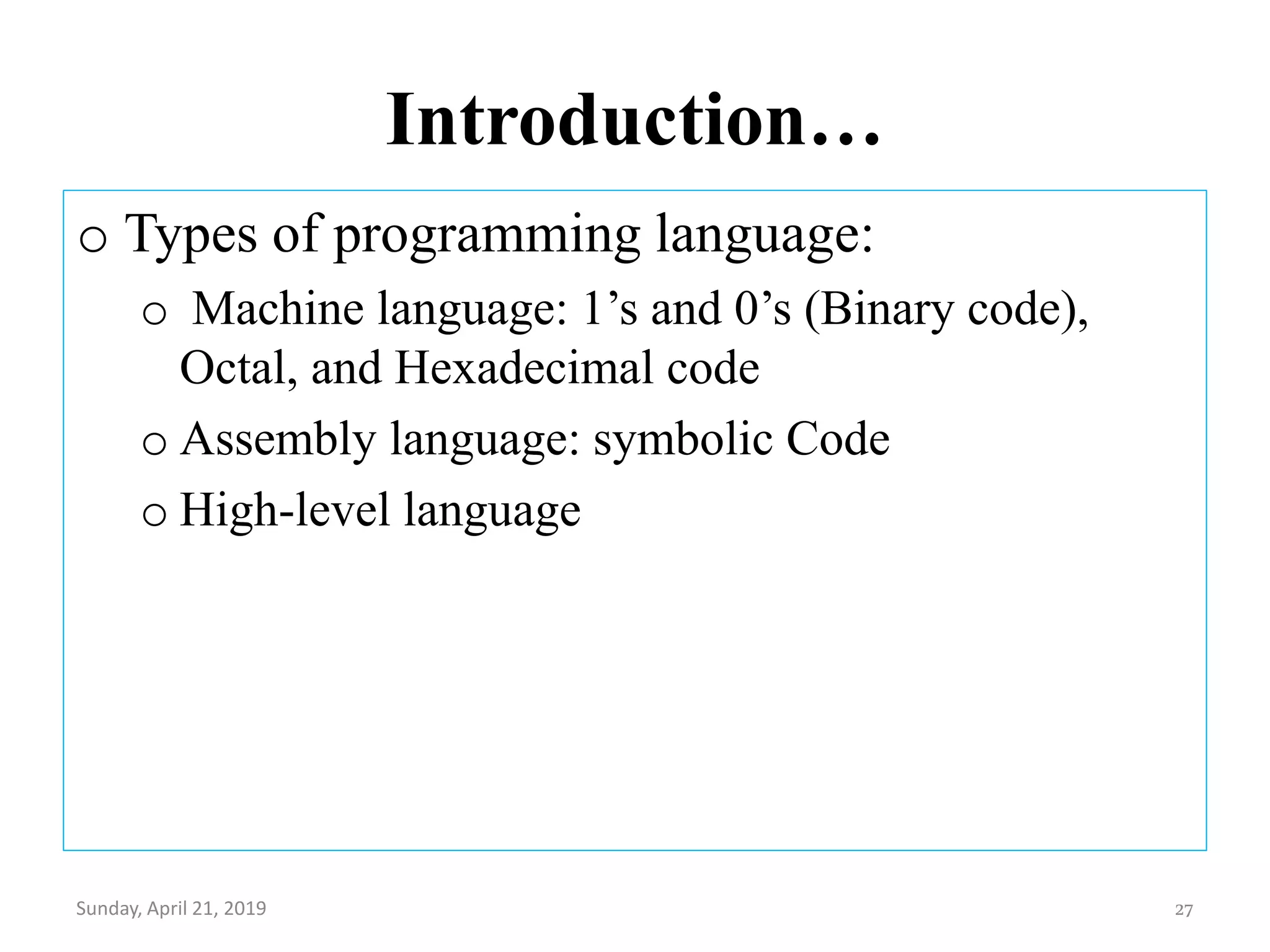 Introduction…

o Types of programming language:

o Machine language: 1’s and 0’s (Binary code), Octal, and Hexadecimal code

o Assembly language: symbolic Code

o High-level language

Sunday, April 21, 2019

27